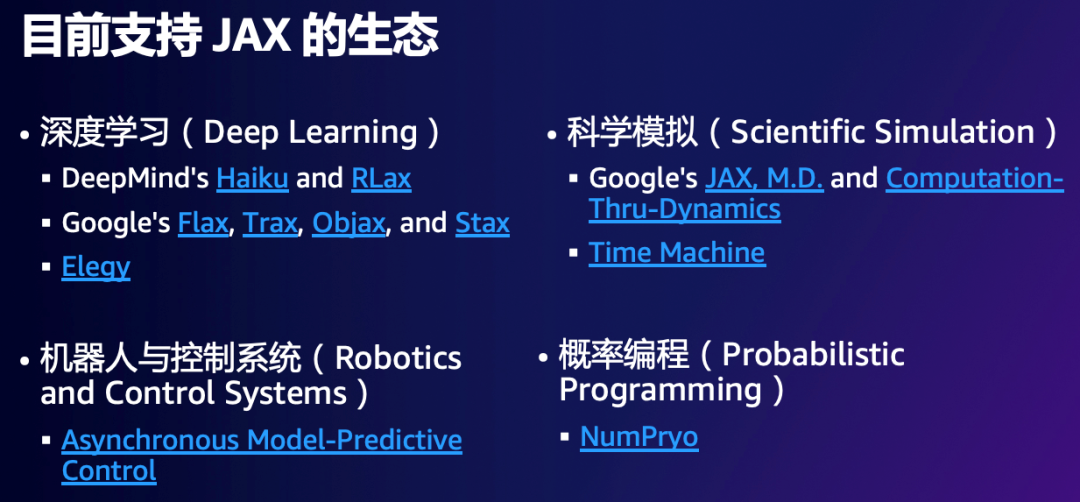 目前支持 JAX 的生态

• 深度学习（Deep Learning）
▪ DeepMind's Haiku and RLax
▪ Google's Flax, Trax, Objax, and Stax
▪ Elegy

• 机器人与控制系统（Robotics and Control Systems）
▪ Asynchronous Model-Predictive Control

• 科学模拟（Scientific Simulation）
▪ Google's JAX, M.D. and Computation-Thru-Dynamics
▪ Time Machine

• 概率编程（Probabilistic Programming）
▪ NumPryo